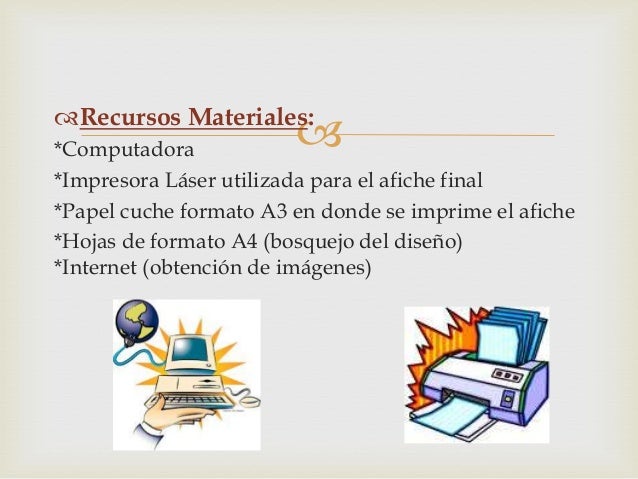 Recursos Materiales:
*Computadora
*Impresora Láser utilizada para el afiche final
*Papel cuche formato A3 en donde se imprime el afiche
*Hojas de formato A4 (bosquejo del diseño)
*Internet (obtención de imágenes)